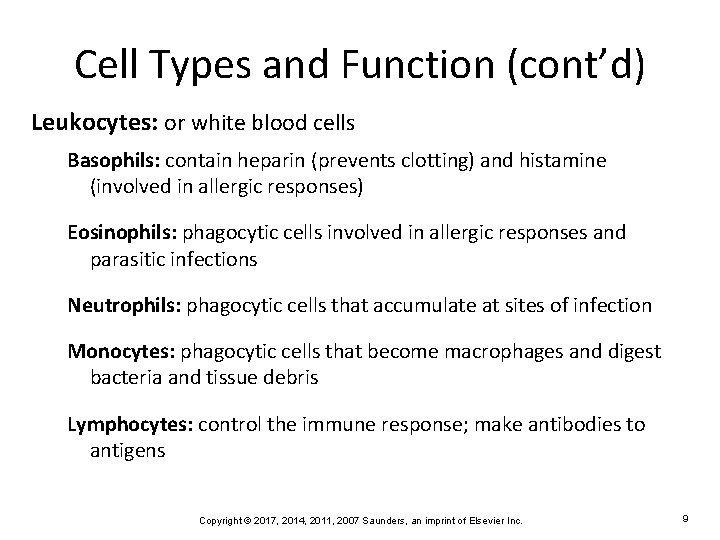 Cell Types and Function (cont'd)

Leukocytes: or white blood cells

Basophils: contain heparin (prevents clotting) and histamine (involved in allergic responses)

Eosinophils: phagocytic cells involved in allergic responses and parasitic infections

Neutrophils: phagocytic cells that accumulate at sites of infection

Monocytes: phagocytic cells that become macrophages and digest bacteria and tissue debris

Lymphocytes: control the immune response; make antibodies to antigens

Copyright © 2017, 2014, 2011, 2007 Saunders, an imprint of Elsevier Inc.

9